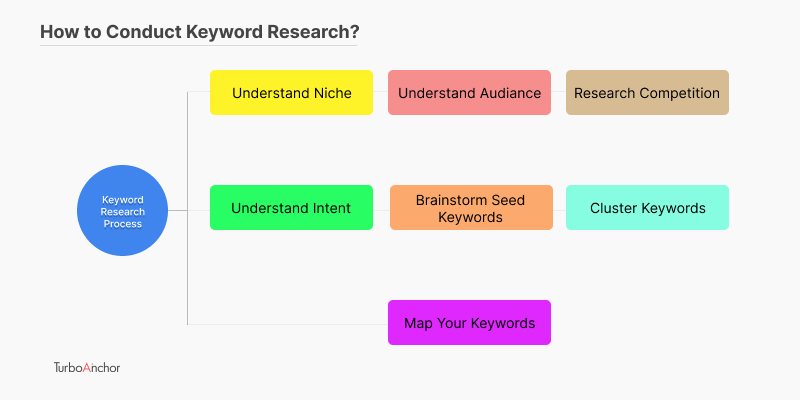 How to Conduct Keyword Research?

Keyword Research Process

Understand Niche

Understand Audiance

Research Competition

Understand Intent

Brainstorm Seed Keywords

Cluster Keywords

Map Your Keywords

TurboAnchor